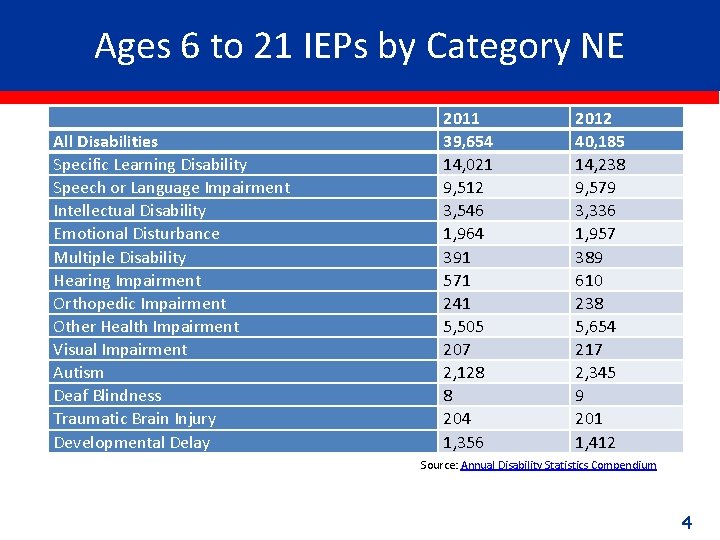 Ages 6 to 21 IEPs by Category NE

| | 2011 | 2012 |
|---|---|---|
| All Disabilities | 39,654 | 40,185 |
| Specific Learning Disability | 14,021 | 14,238 |
| Speech or Language Impairment | 9,512 | 9,579 |
| Intellectual Disability | 3,546 | 3,336 |
| Emotional Disturbance | 1,964 | 1,957 |
| Multiple Disability | 391 | 389 |
| Hearing Impairment | 571 | 610 |
| Orthopedic Impairment | 241 | 238 |
| Other Health Impairment | 5,505 | 5,654 |
| Visual Impairment | 207 | 217 |
| Autism | 2,128 | 2,345 |
| Deaf Blindness | 8 | 9 |
| Traumatic Brain Injury | 204 | 201 |
| Developmental Delay | 1,356 | 1,412 |

Source: Annual Disability Statistics Compendium

4